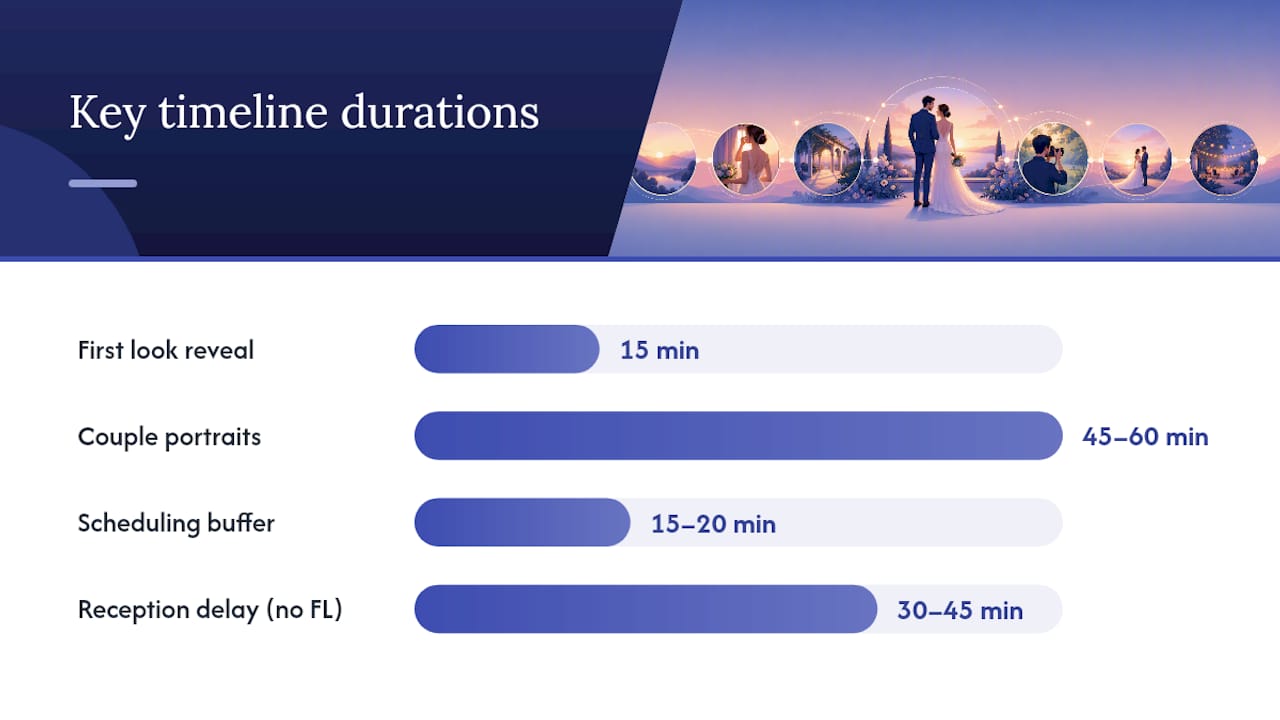 Key timeline durations

First look reveal 15 min

Couple portraits 45–60 min

Scheduling buffer 15–20 min

Reception delay (no FL) 30–45 min